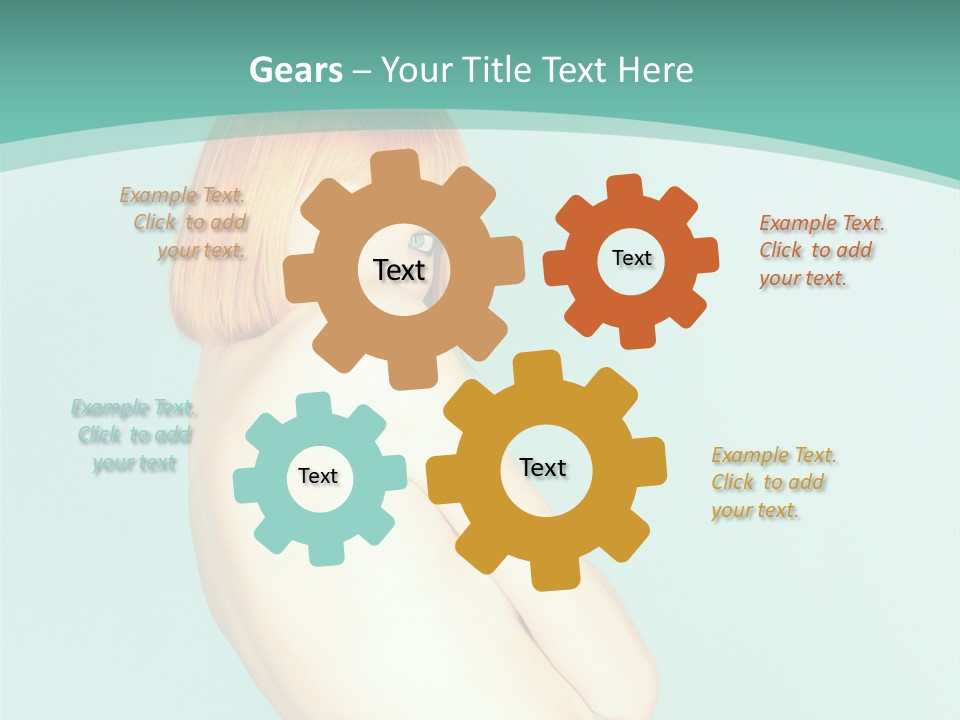 Gears – Your Title Text Here

Example Text. Click to add your text.

Text

Text

Example Text. Click to add your text.

Example Text. Click to add your text

Text

Text

Example Text. Click to add your text.